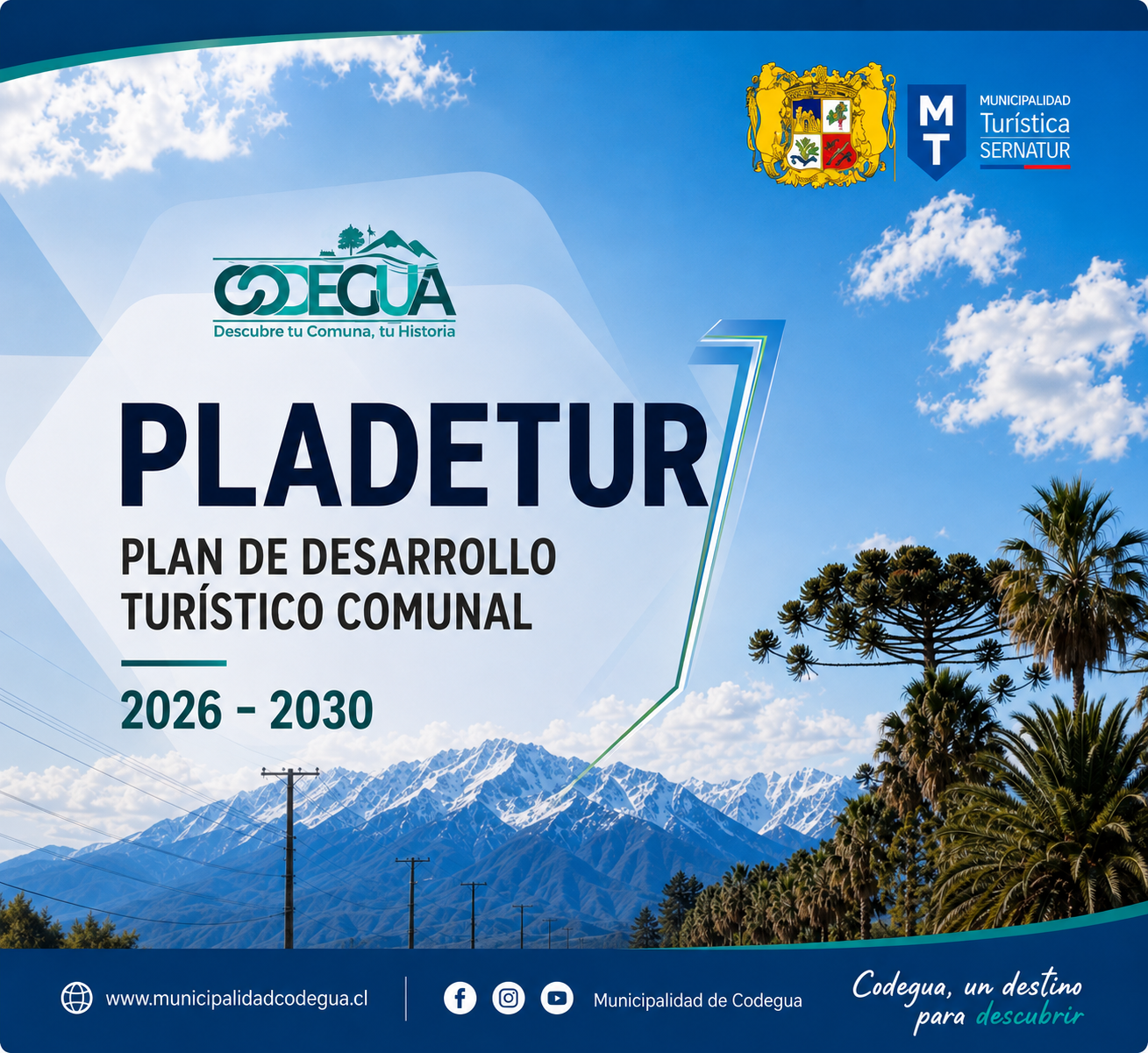 MT
MUNICIPALIDAD
Turística
SERNATUR

CODEGUA
Descubre tu Comuna, tu Historia

PLADETUR
PLAN DE DESARROLLO TURÍSTICO COMUNAL

2026 - 2030

www.municipalidadcodegua.cl

Municipalidad de Codegua

Codegua, un destino para descubrir